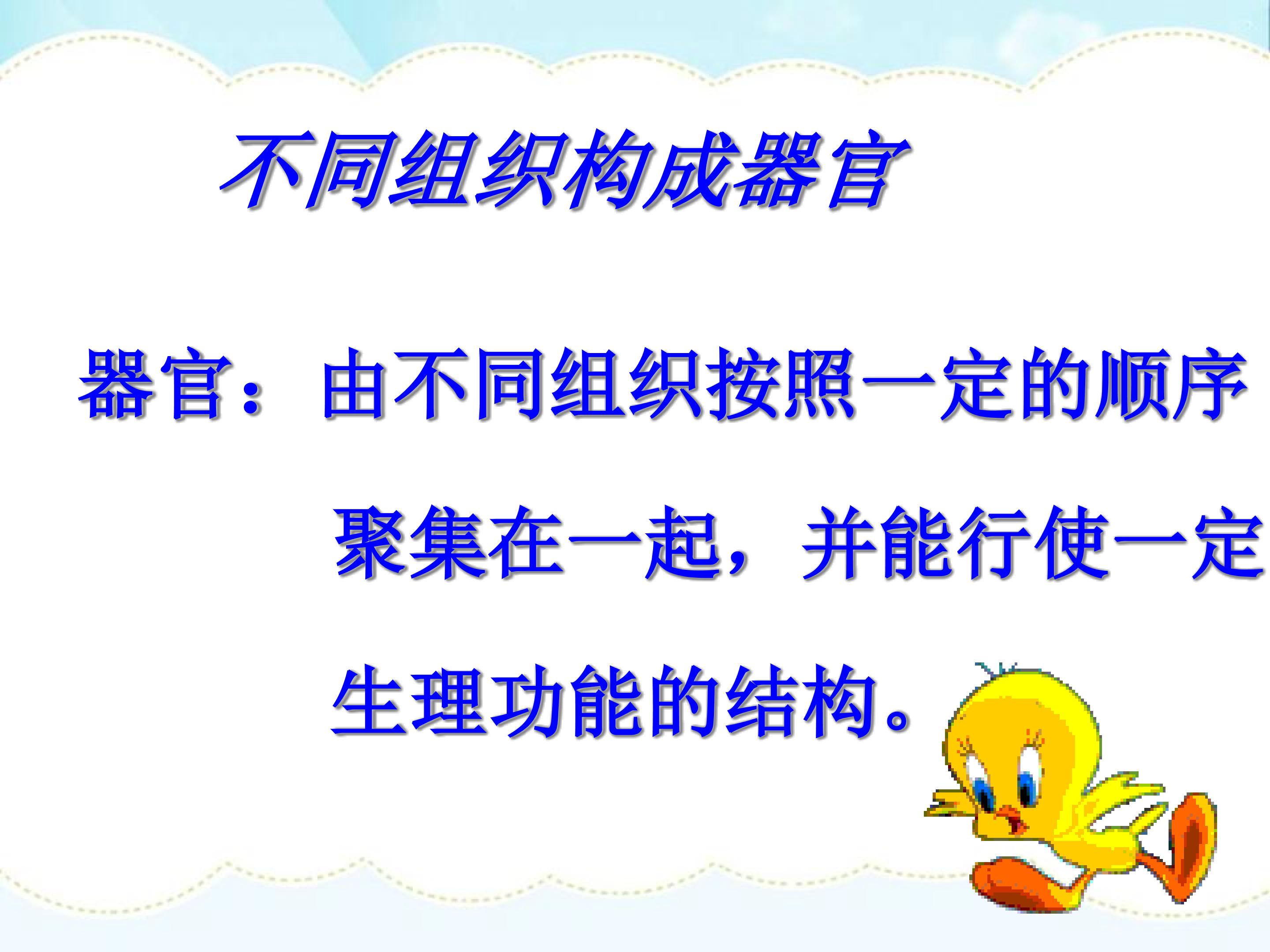 不同组织构成器官

器官：由不同组织按照一定的顺序聚集在一起，并能行使一定生理功能的结构。